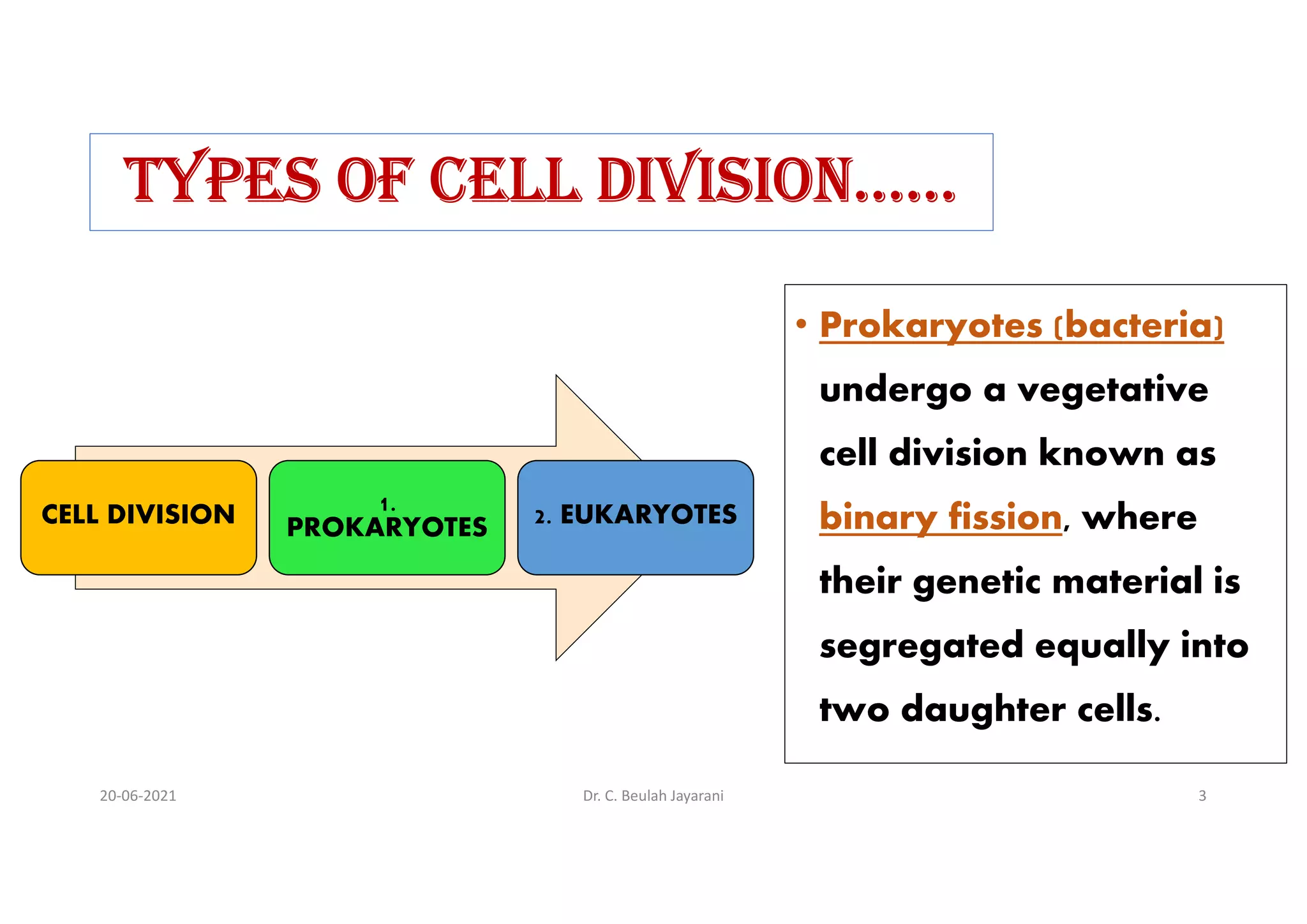 TYPES OF CELL DIVISION……

CELL DIVISION

1. PROKARYOTES

2. EUKARYOTES

• Prokaryotes (bacteria) undergo a vegetative cell division known as binary fission, where their genetic material is segregated equally into two daughter cells.

20-06-2021

Dr. C. Beulah Jayarani

3